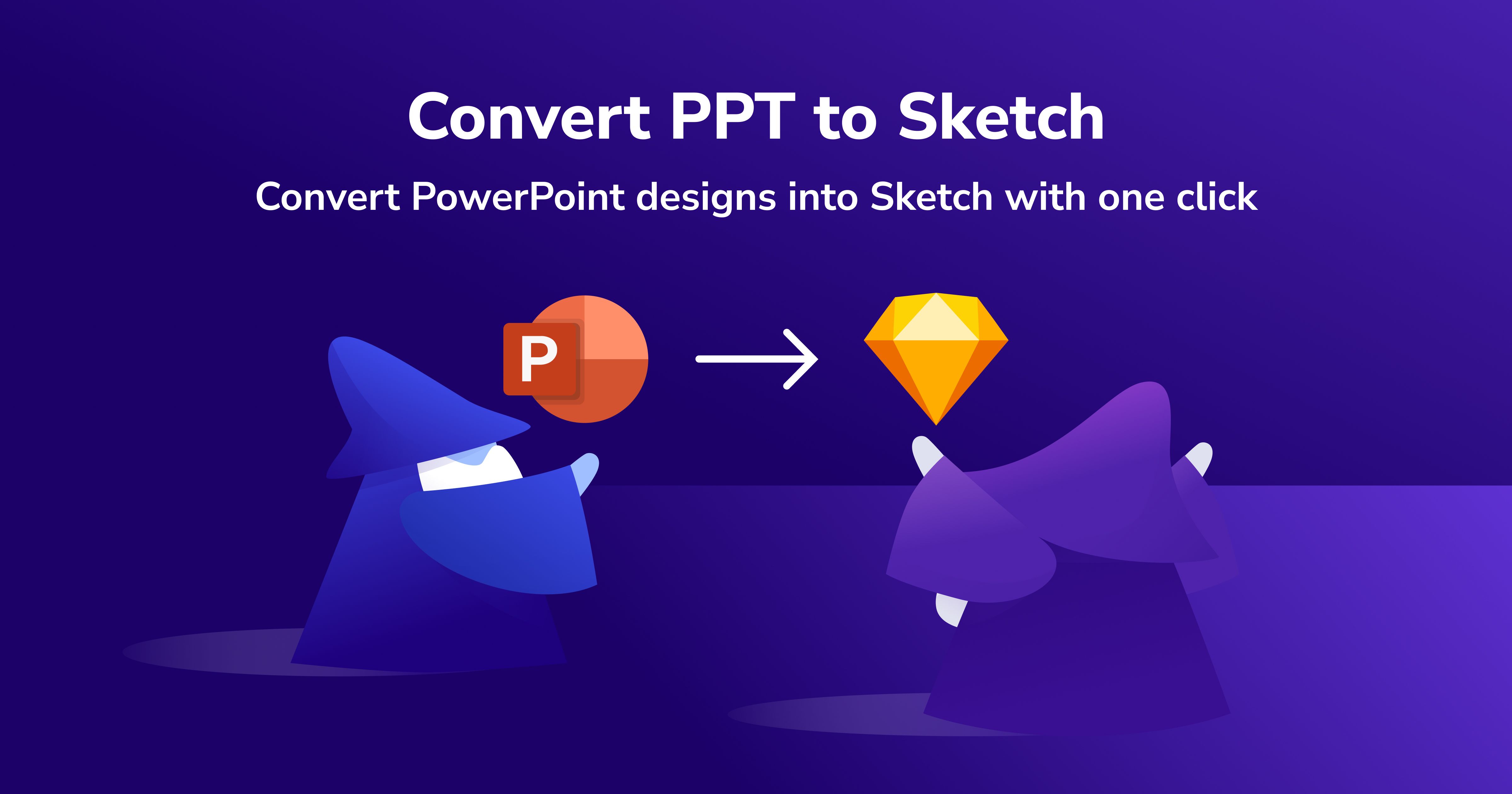 Convert PPT to Sketch

Convert PowerPoint designs into Sketch with one click

P